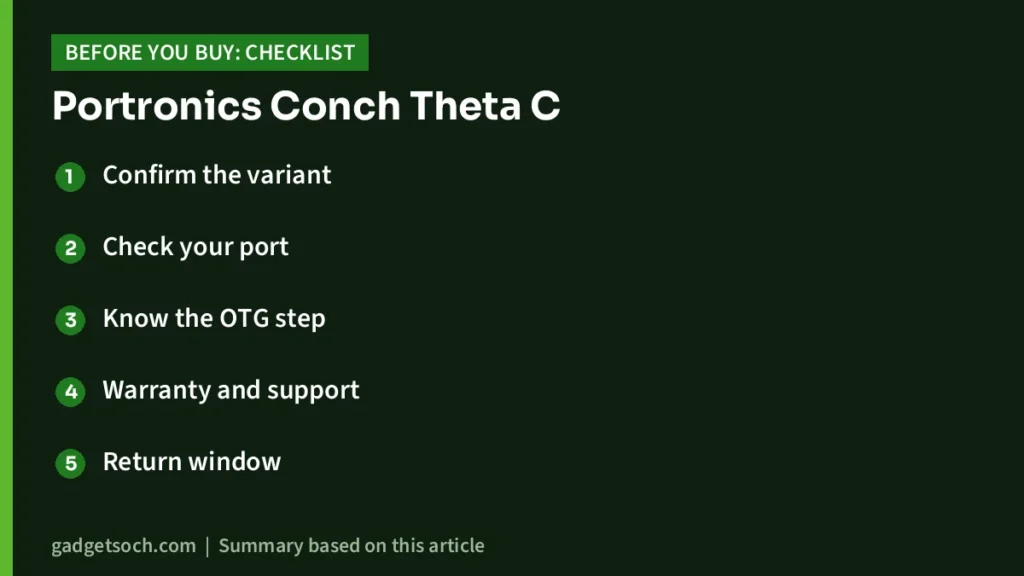 BEFORE YOU BUY: CHECKLIST

Portronics Conch Theta C

1 Confirm the variant

2 Check your port

3 Know the OTG step

4 Warranty and support

5 Return window

gadgetsoch.com | Summary based on this article